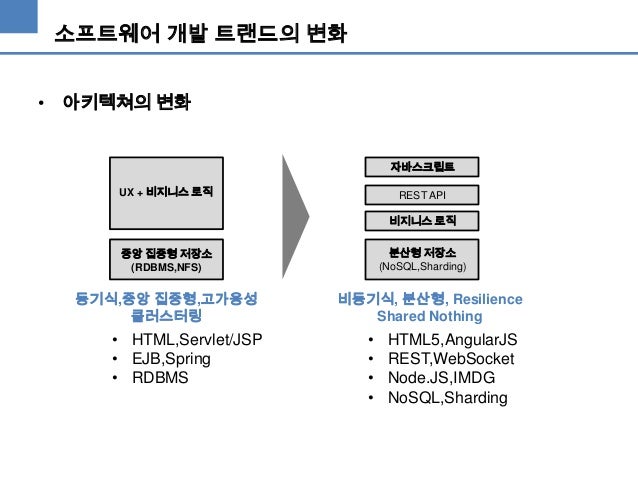 소프트웨어 개발 트랜드의 변화

• 아키텍쳐의 변화

UX + 비지니스 로직

중앙 집중형 저장소
(RDBMS,NFS)

동기식,중앙 집중형,고가용성
클러스터링

• HTML,Servlet/JSP
• EJB,Spring
• RDBMS

자바스크립트

REST API

비지니스 로직

분산형 저장소
(NoSQL,Sharding)

비동기식, 분산형, Resilience
Shared Nothing

• HTML5,AngularJS
• REST,WebSocket
• Node.JS,IMDG
• NoSQL,Sharding